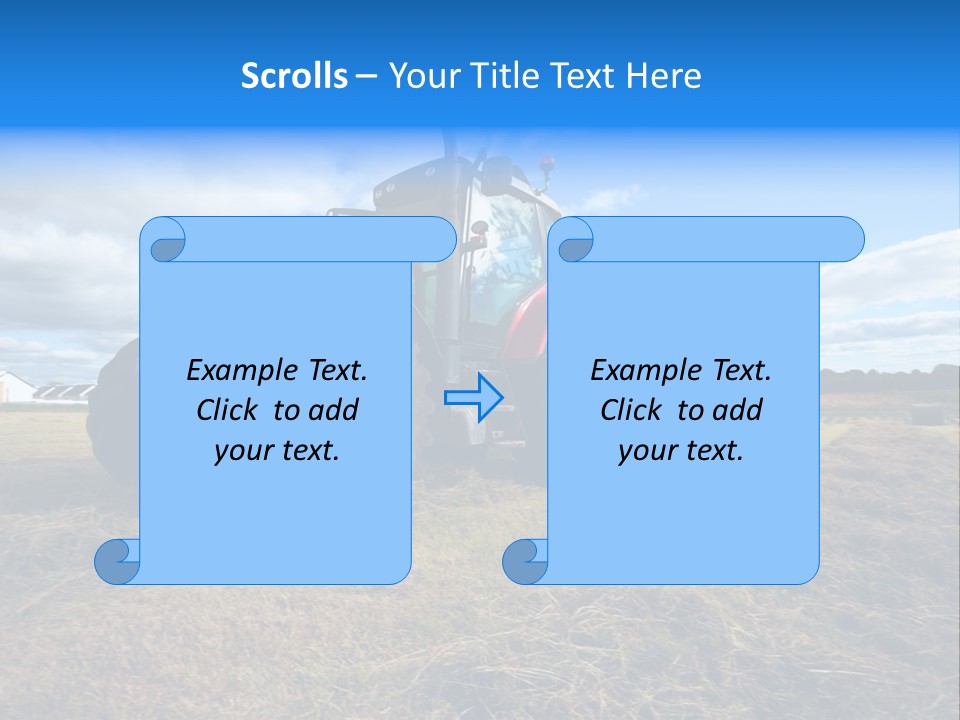 Scrolls – Your Title Text Here

Example Text. Click to add your text.

Example Text. Click to add your text.